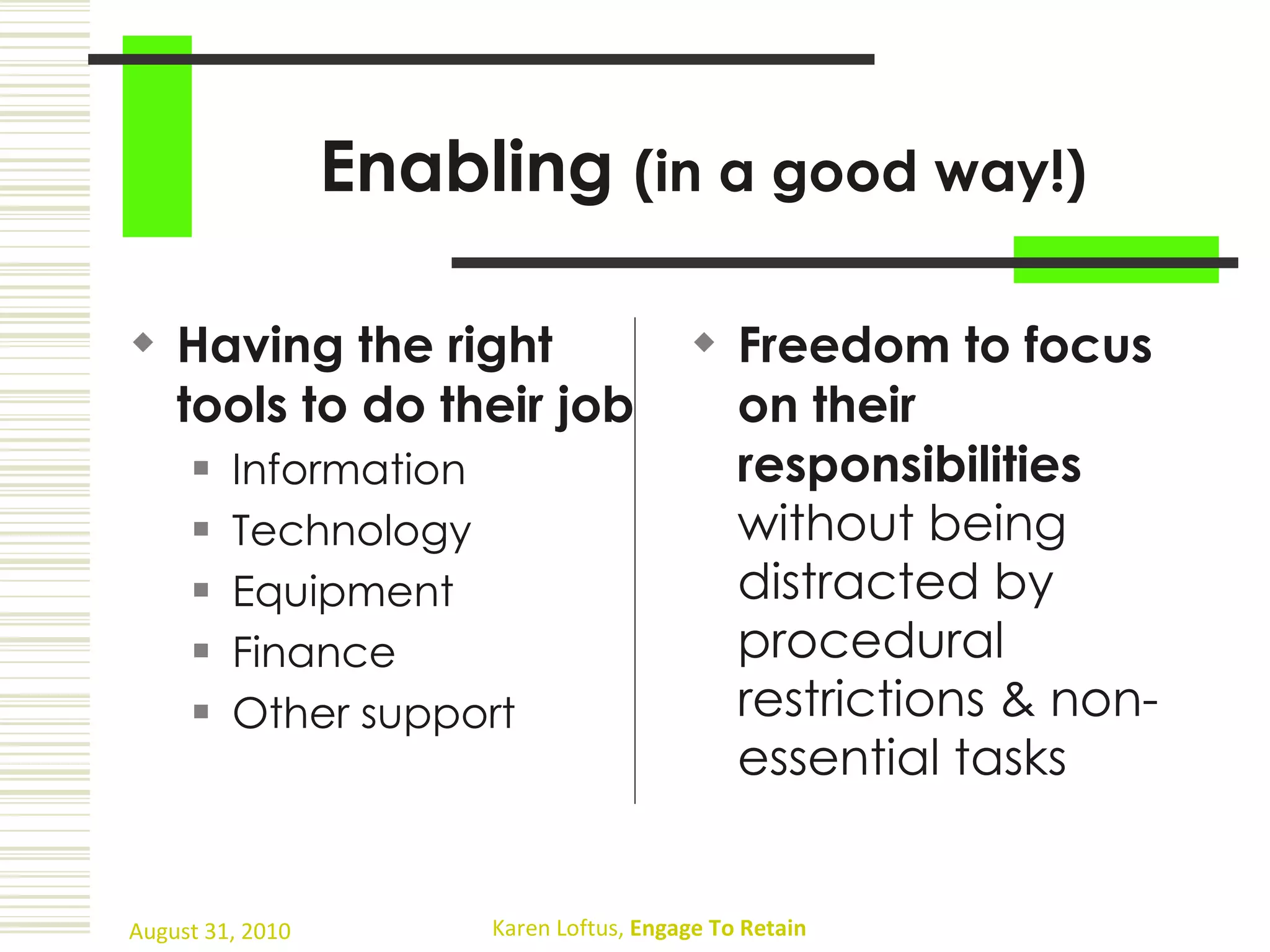 Enabling (in a good way!)

Having the right tools to do their job

Information

Technology

Equipment

Finance

Other support

Freedom to focus on their responsibilities without being distracted by procedural restrictions & non-essential tasks

August 31, 2010

Karen Loftus, Engage To Retain